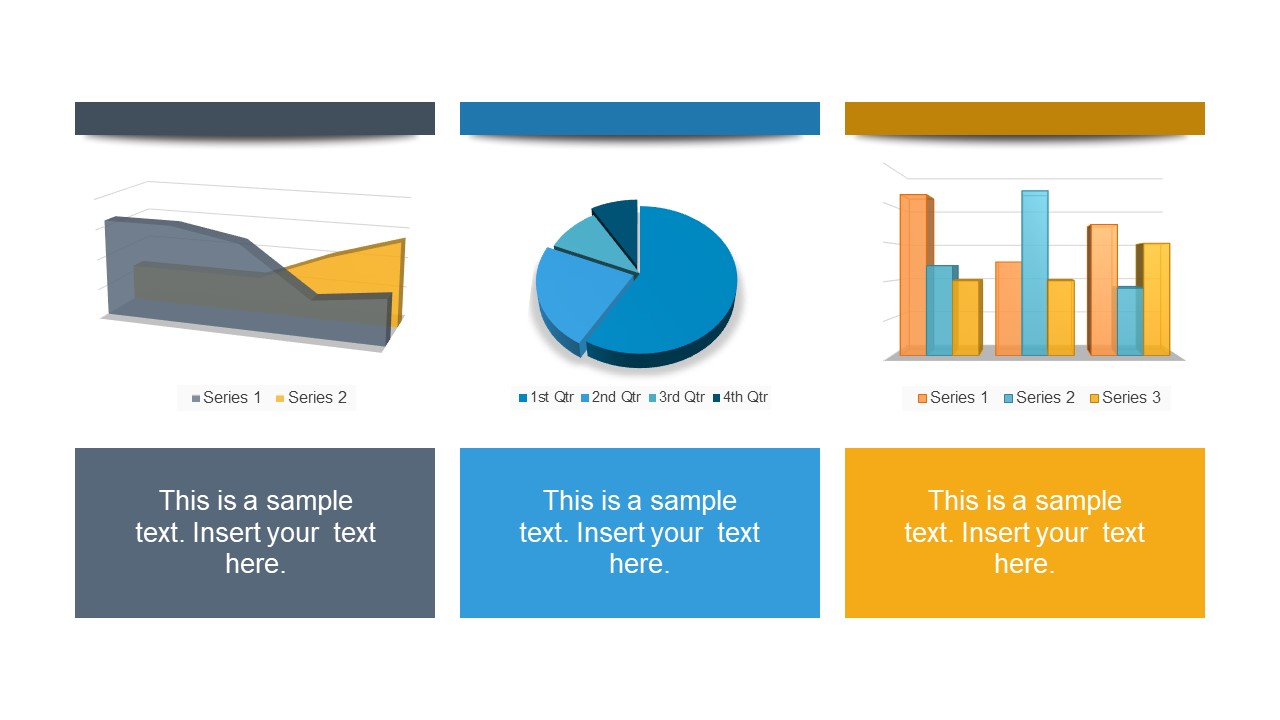 Series 1 Series 2

1st Qtr 2nd Qtr 3rd Qtr 4th Qtr

Series 1 Series 2 Series 3

This is a sample text. Insert your text here.

This is a sample text. Insert your text here.

This is a sample text. Insert your text here.